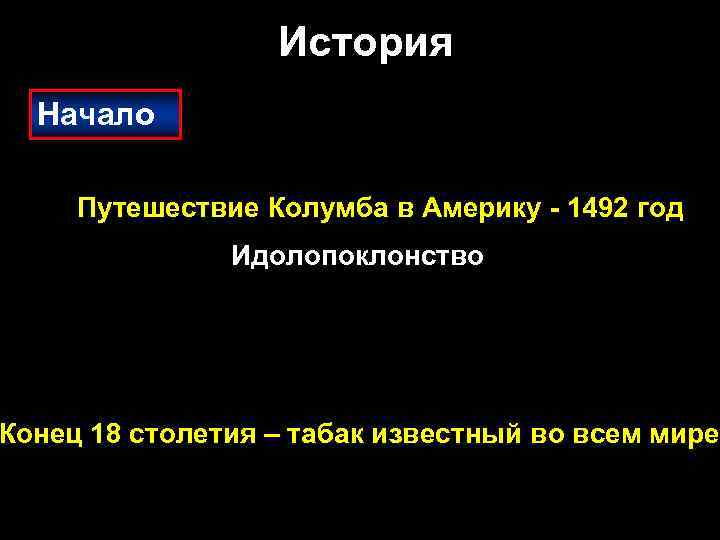 История

Начало

Путешествие Колумба в Америку - 1492 год

Идолопоклонство

Конец 18 столетия – табак известный во всем мире